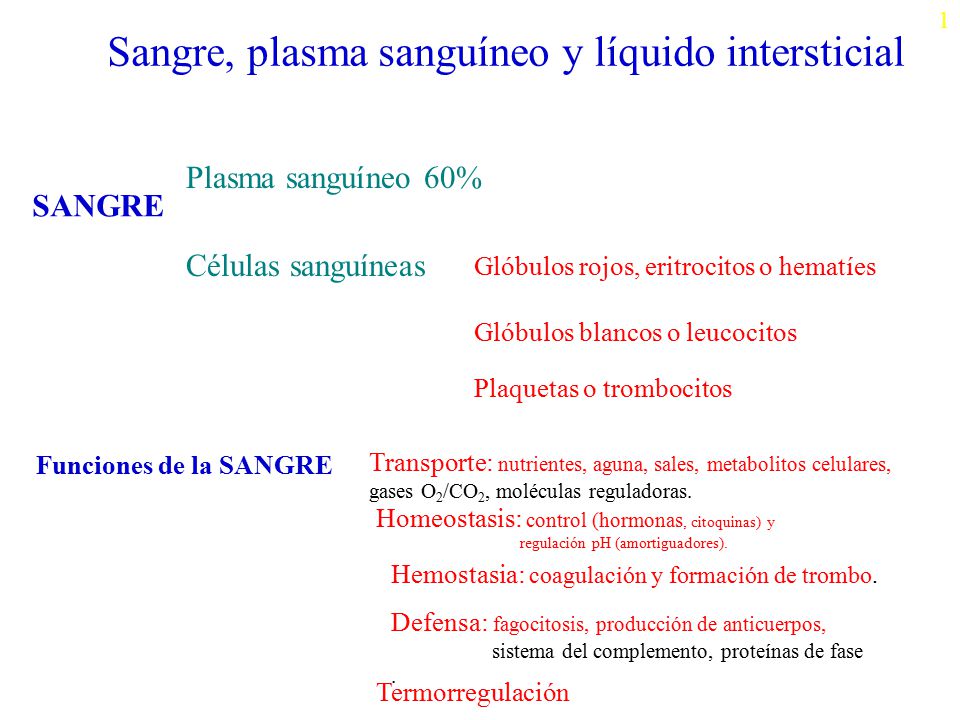 1

Sangre, plasma sanguíneo y líquido intersticial

SANGRE

Plasma sanguíneo 60%

Células sanguíneas

Glóbulos rojos, eritrocitos o hematíes

Glóbulos blancos o leucocitos

Plaquetas o trombocitos

Funciones de la SANGRE

Transporte: nutrientes, aguna, sales, metabolitos celulares, gases $O_2/CO_2$, moléculas reguladoras.

Homeostasis: control (hormonas, citoquinas) y regulación pH (amortiguadores).

Hemostasia: coagulación y formación de trombo.

Defensa: fagocitosis, producción de anticuerpos, sistema del complemento, proteínas de fase

Termorregulación